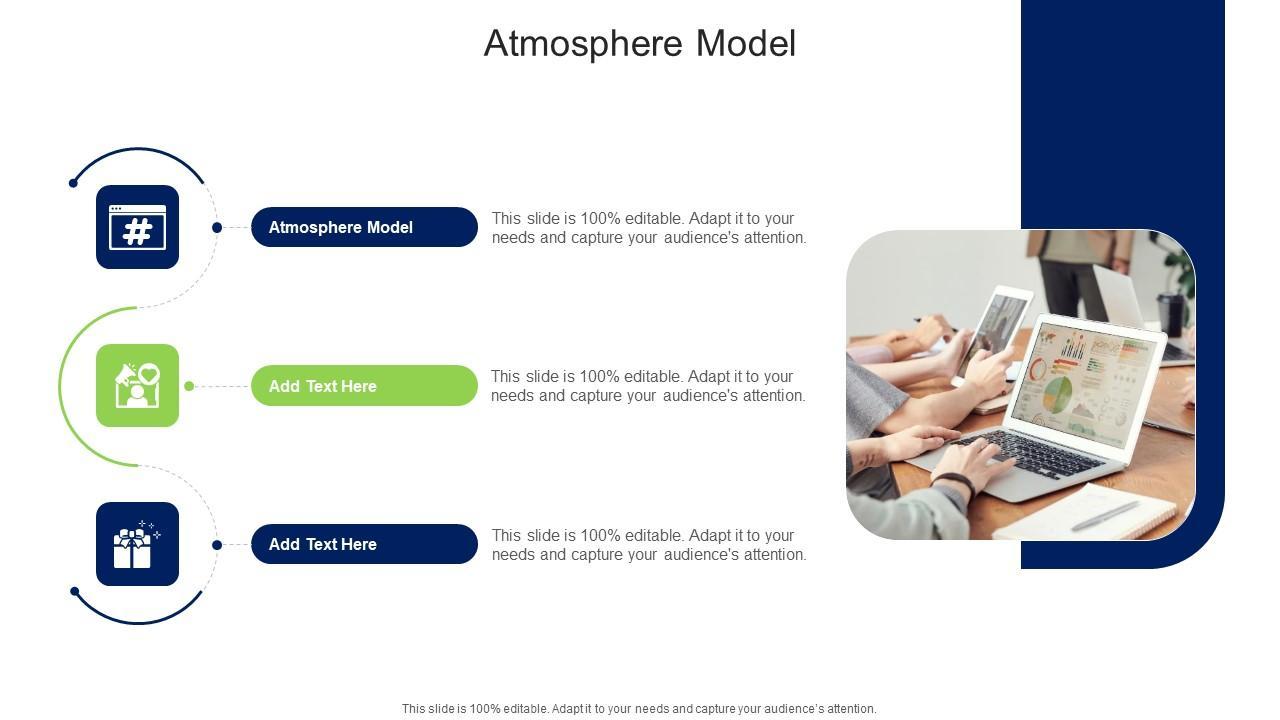 Atmosphere Model

Atmosphere Model

This slide is 100% editable. Adapt it to your needs and capture your audience's attention.

Add Text Here

This slide is 100% editable. Adapt it to your needs and capture your audience's attention.

Add Text Here

This slide is 100% editable. Adapt it to your needs and capture your audience's attention.

This slide is 100% editable. Adapt it to your needs and capture your audience's attention.